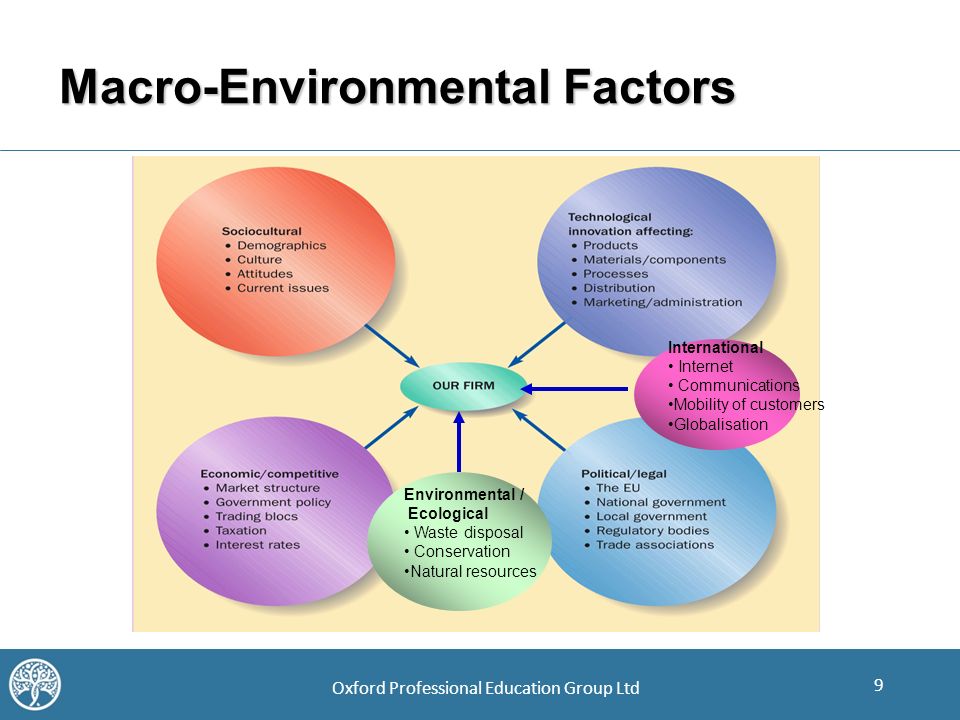 Macro-Environmental Factors

Sociocultural
• Demographics
• Culture
• Attitudes
• Current issues

Technological innovation affecting:
• Products
• Materials/components
• Processes
• Distribution
• Marketing/administration

International
• Internet
• Communications
•Mobility of customers
•Globalisation

OUR FIRM

Economic/competitive
• Market structure
• Government policy
• Trading blocs
• Taxation
• Interest rates

Environmental / Ecological
• Waste disposal
• Conservation
•Natural resources

Political/legal
• The EU
• National government
• Local government
• Regulatory bodies
• Trade associations

Oxford Professional Education Group Ltd

9